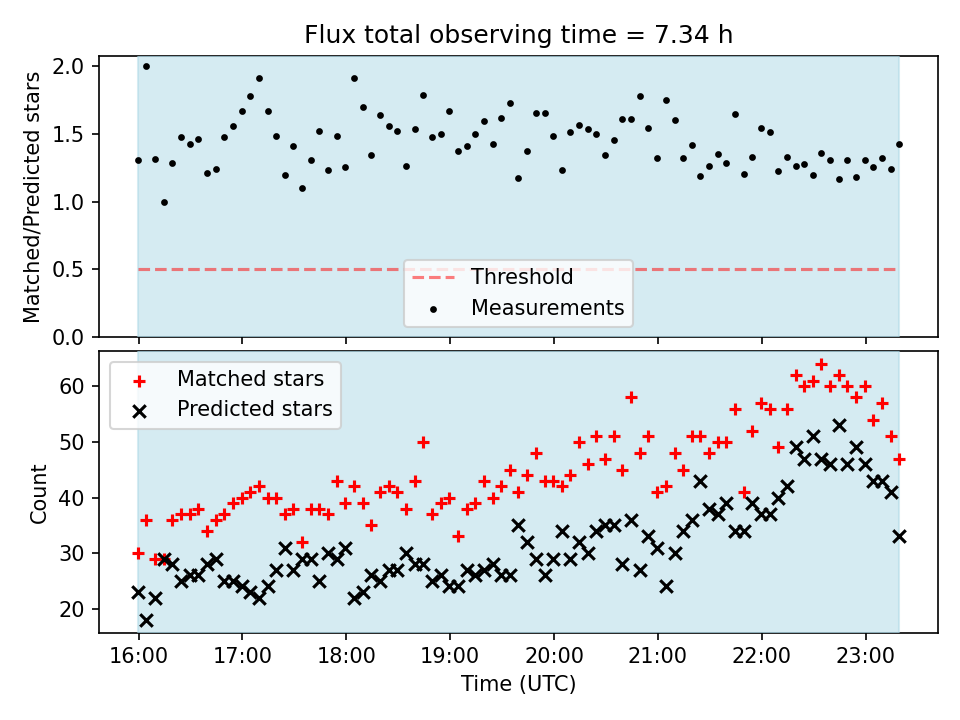 Flux total observing time = 7.34 h

Matched/Predicted stars

2.0
1.5
1.0
0.5
0.0

Threshold
Measurements

Matched stars
Predicted stars

Count

60
50
40
30
20

16:00 17:00 18:00 19:00 20:00 21:00 22:00 23:00

Time (UTC)